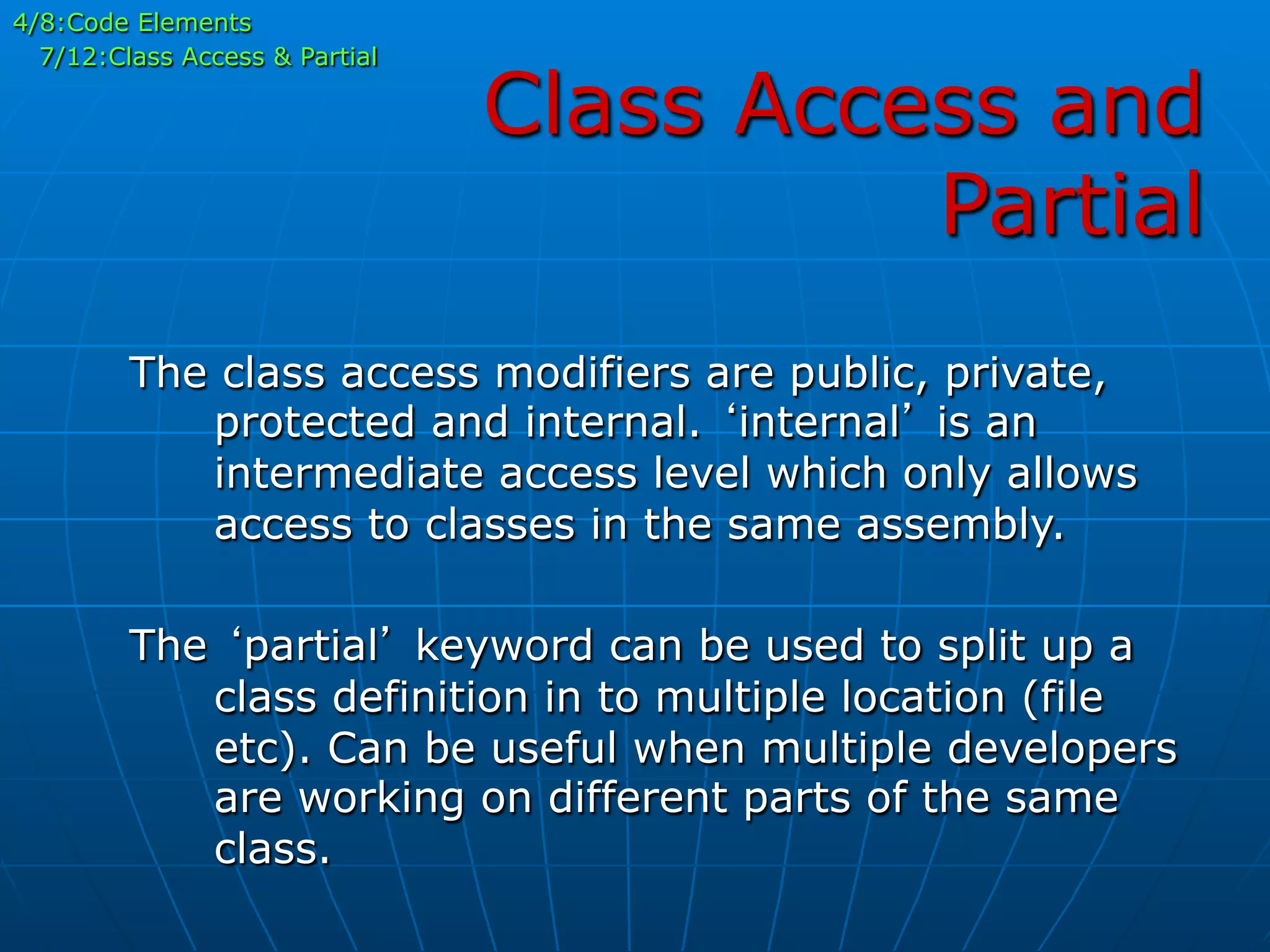 4/8:Code Elements
7/12:Class Access & Partial

Class Access and Partial

The class access modifiers are public, private, protected and internal. ‘internal’ is an intermediate access level which only allows access to classes in the same assembly.

The ‘partial’ keyword can be used to split up a class definition in to multiple location (file etc). Can be useful when multiple developers are working on different parts of the same class.